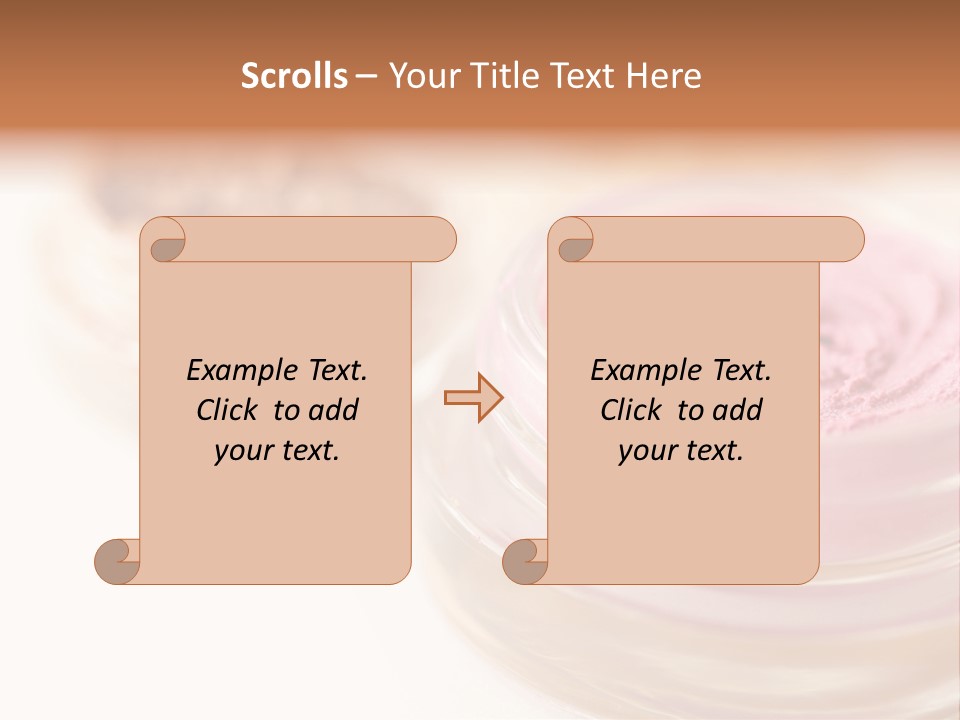 Scrolls – Your Title Text Here

Example Text. Click to add your text.

Example Text. Click to add your text.